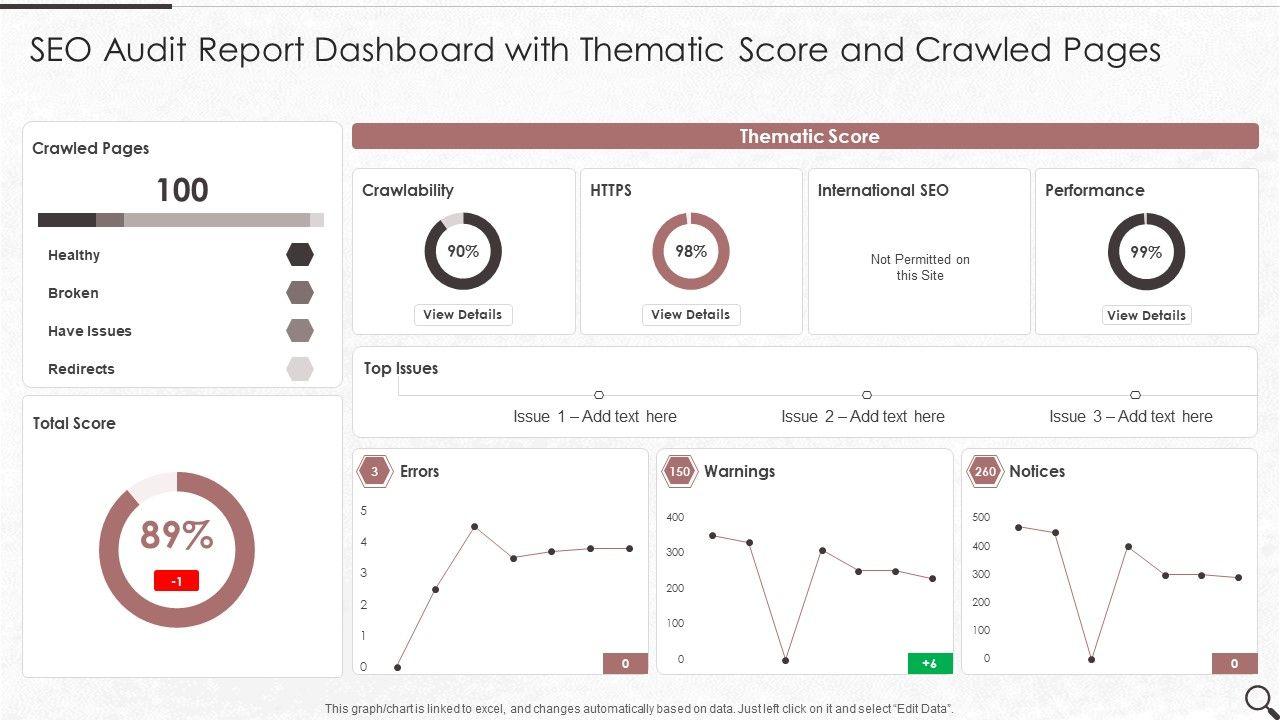 SEO Audit Report Dashboard with Thematic Score and Crawled Pages

Crawled Pages

100

Healthy

Broken

Have Issues

Redirects

Total Score

89%

-1

Thematic Score

Crawlability

90%

View Details

HTTPS

98%

View Details

International SEO

Not Permitted on this Site

Performance

99%

View Details

Top Issues

Issue 1 – Add text here

Issue 2 – Add text here

Issue 3 – Add text here

3 Errors

5
4
3
2
1
0

0

150 Warnings

400
300
200
100
0

+6

260 Notices

500
400
300
200
100
0

0

This graph/chart is linked to excel, and changes automatically based on data. Just left click on it and select "Edit Data".